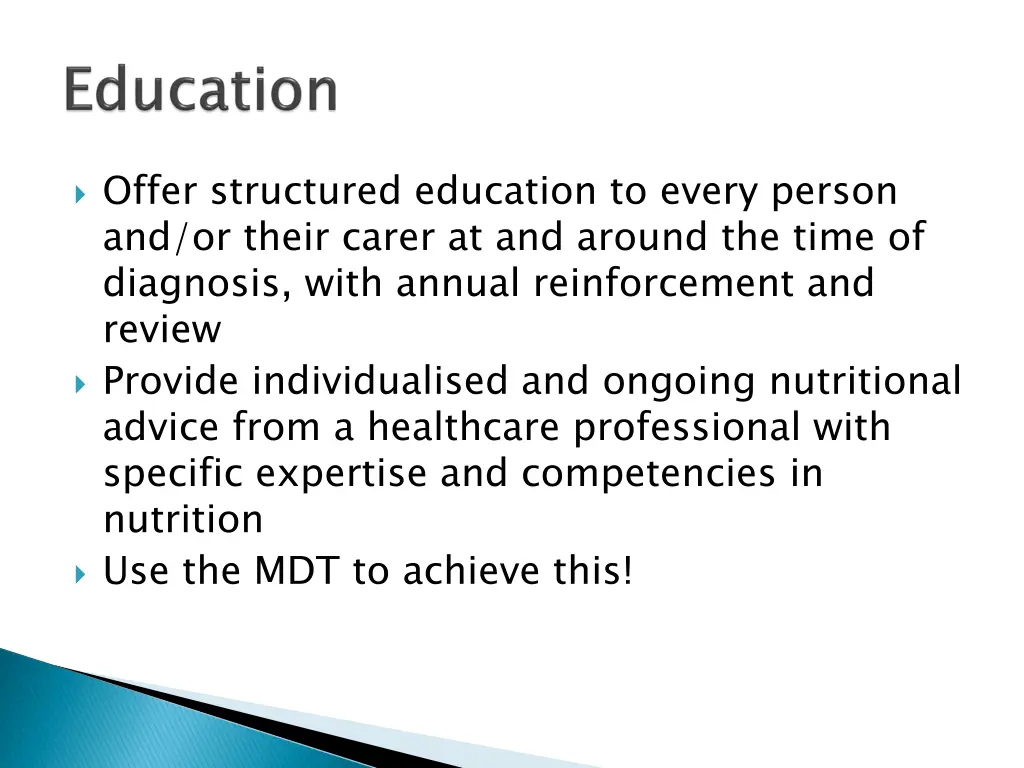 Education

Offer structured education to every person and/or their carer at and around the time of diagnosis, with annual reinforcement and review

Provide individualised and ongoing nutritional advice from a healthcare professional with specific expertise and competencies in nutrition

Use the MDT to achieve this!